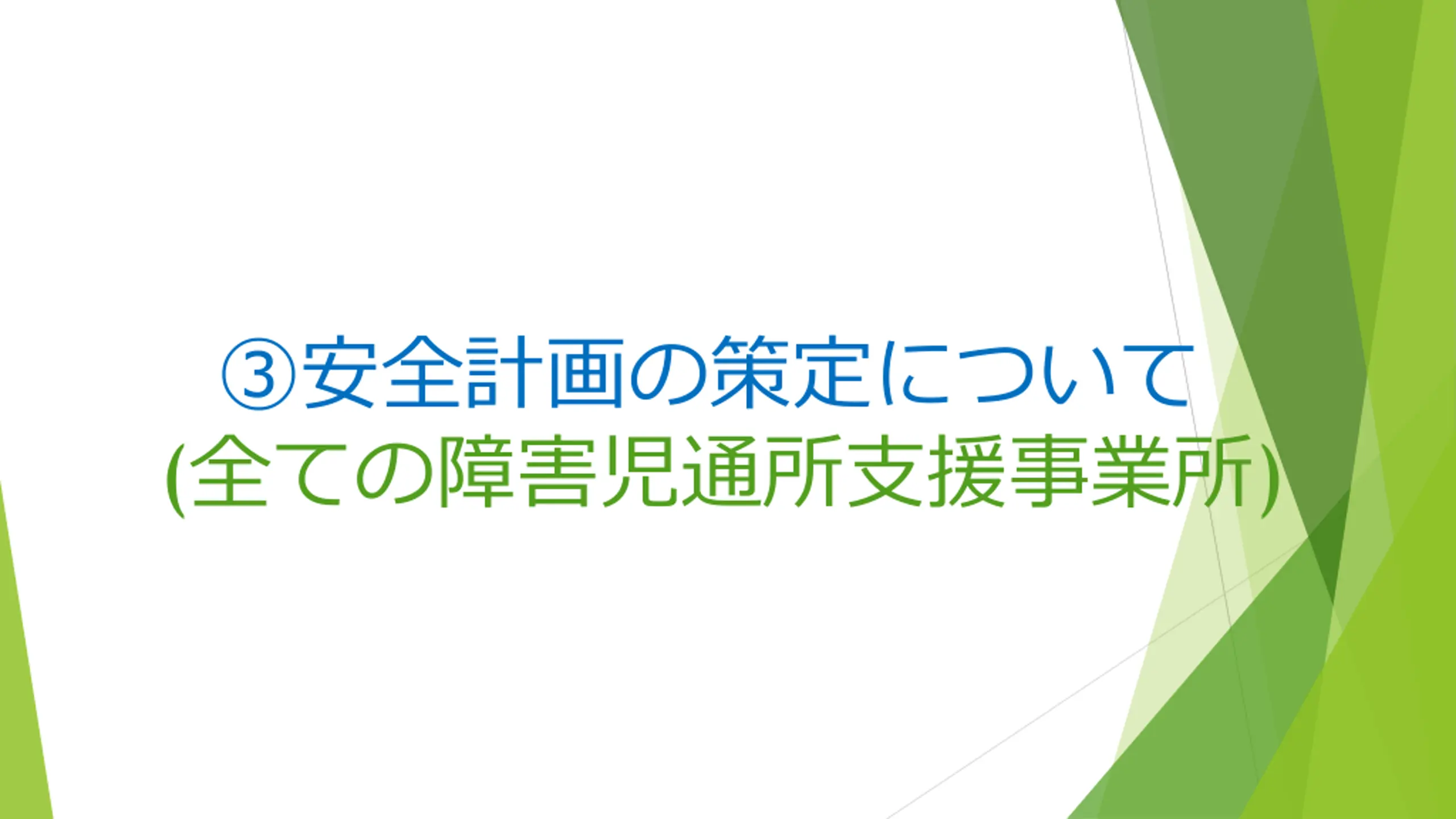 ③安全計画の策定について
(全ての障害児通所支援事業所)